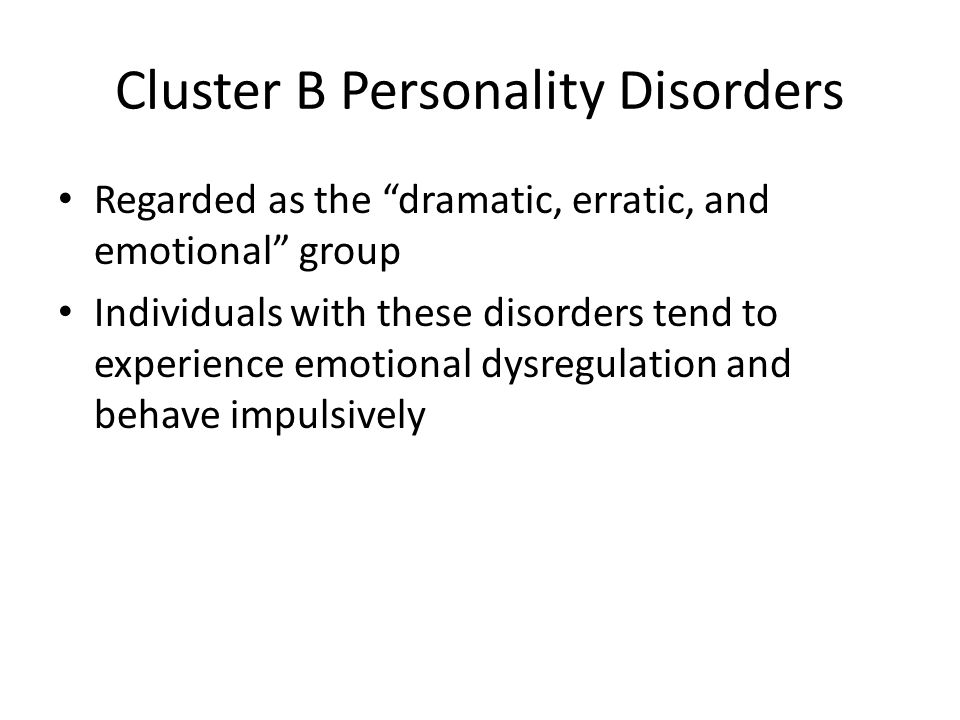 Cluster B Personality Disorders

• Regarded as the “dramatic, erratic, and emotional” group
• Individuals with these disorders tend to experience emotional dysregulation and behave impulsively